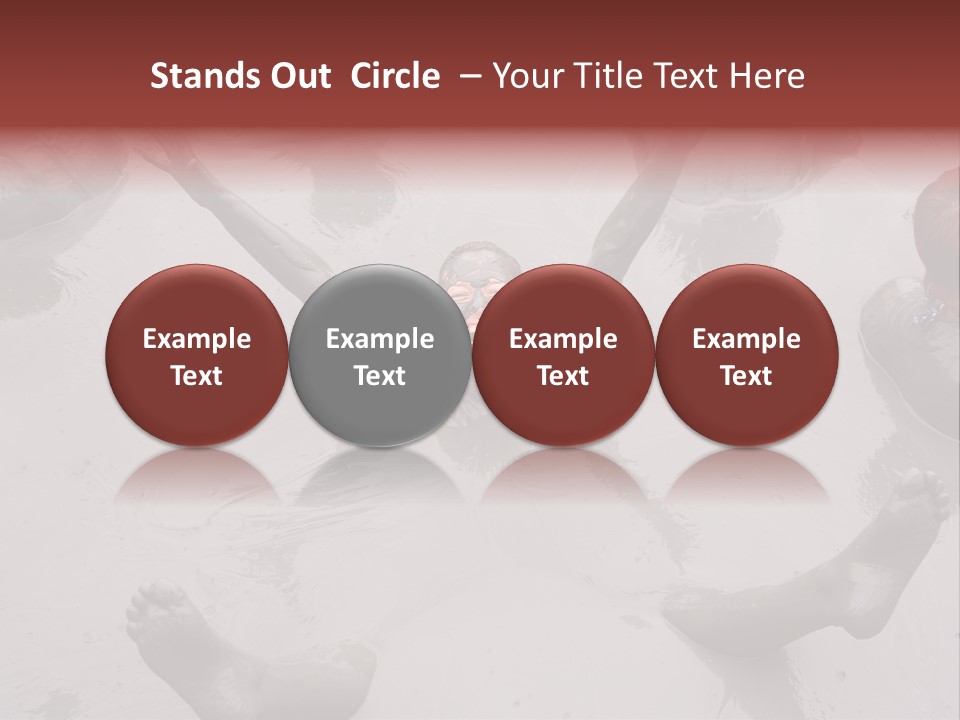 Stands Out Circle – Your Title Text Here

Example Text

Example Text

Example Text

Example Text